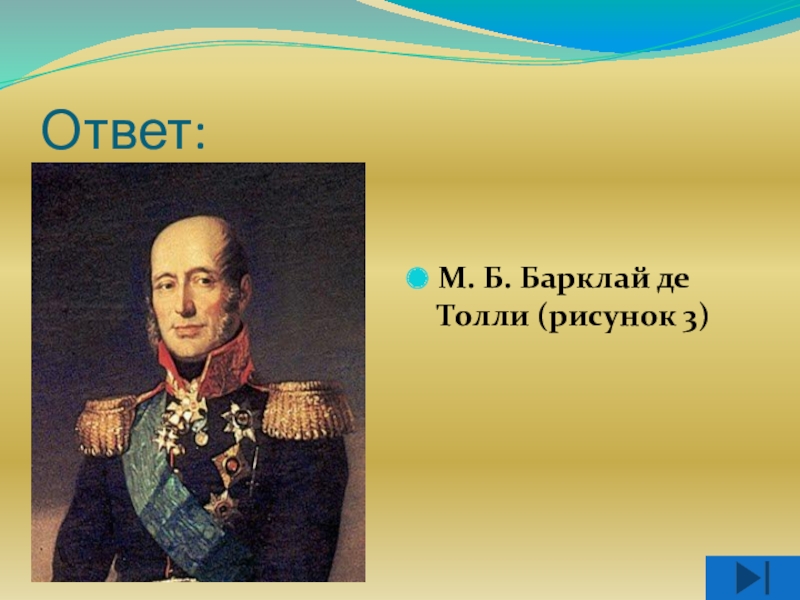 Ответ:

М. Б. Барклай де Толли (рисунок 3)